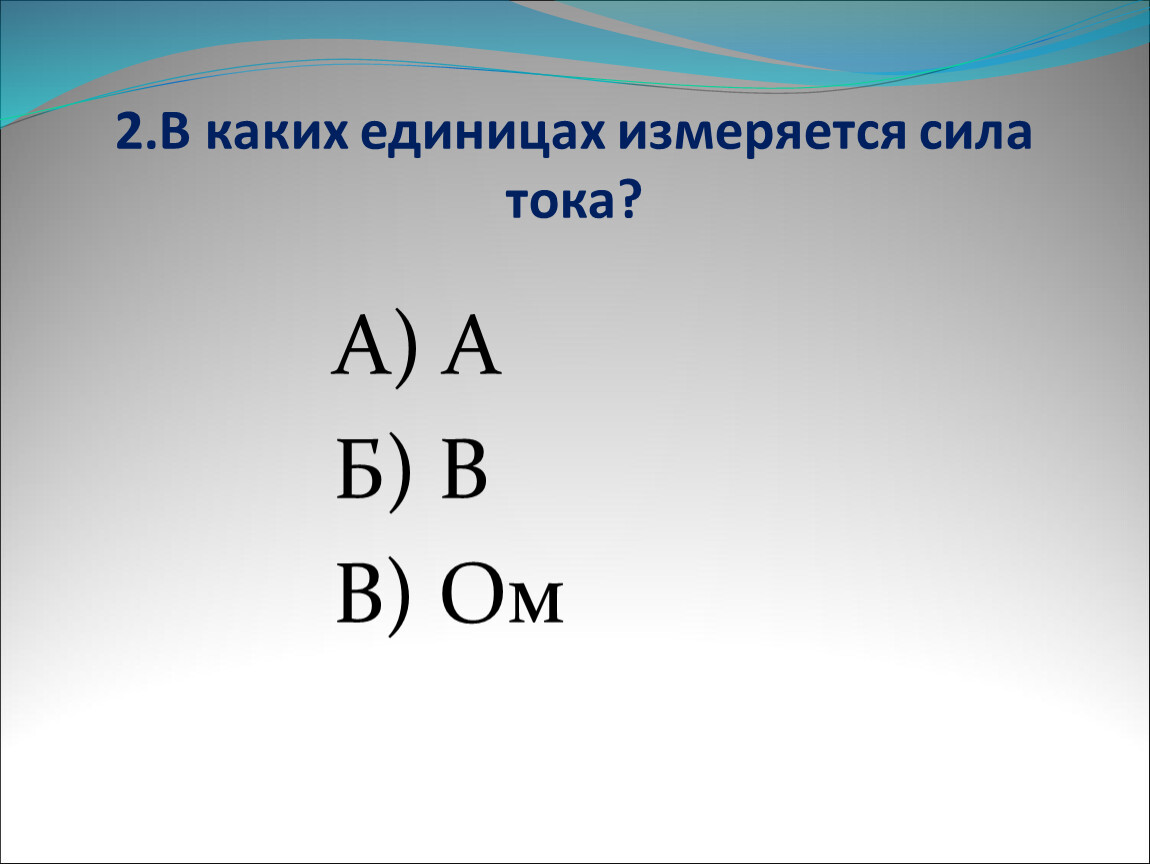 2.В каких единицах измеряется сила тока?

А) А

Б) В

В) Ом